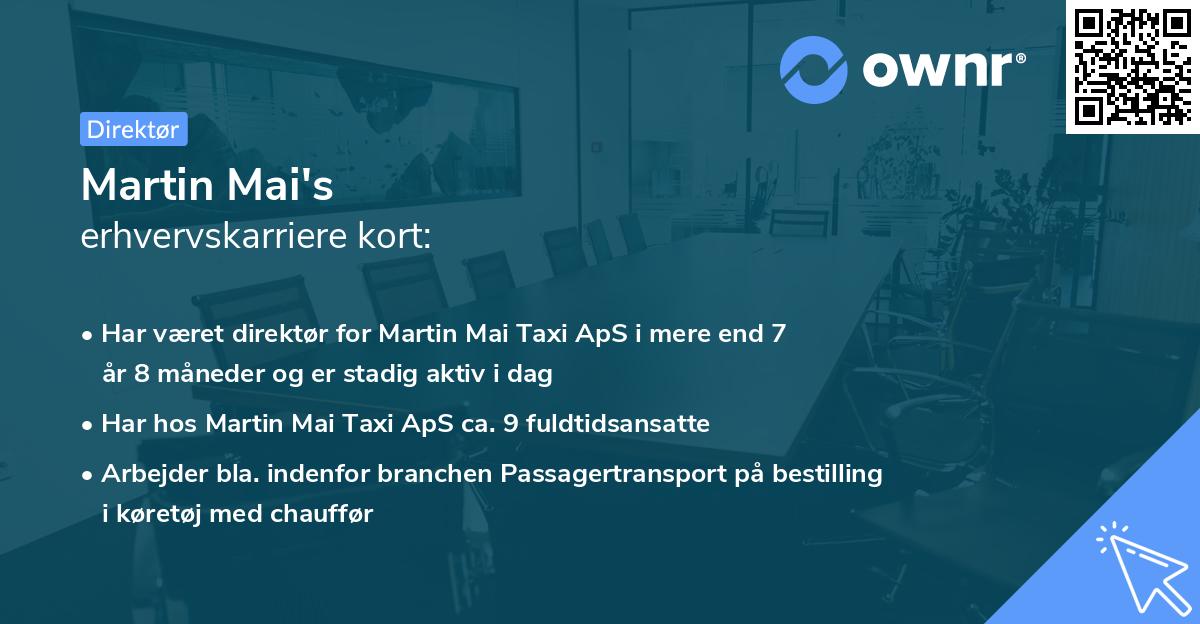 ownr®

Direktør

Martin Mai's
erhvervskarriere kort:

• Har været direktør for Martin Mai Taxi ApS i mere end 7 år 8 måneder og er stadig aktiv i dag
• Har hos Martin Mai Taxi ApS ca. 9 fuldtidsansatte
• Arbejder bla. indenfor branchen Passagertransport på bestilling i køretøj med chauffør